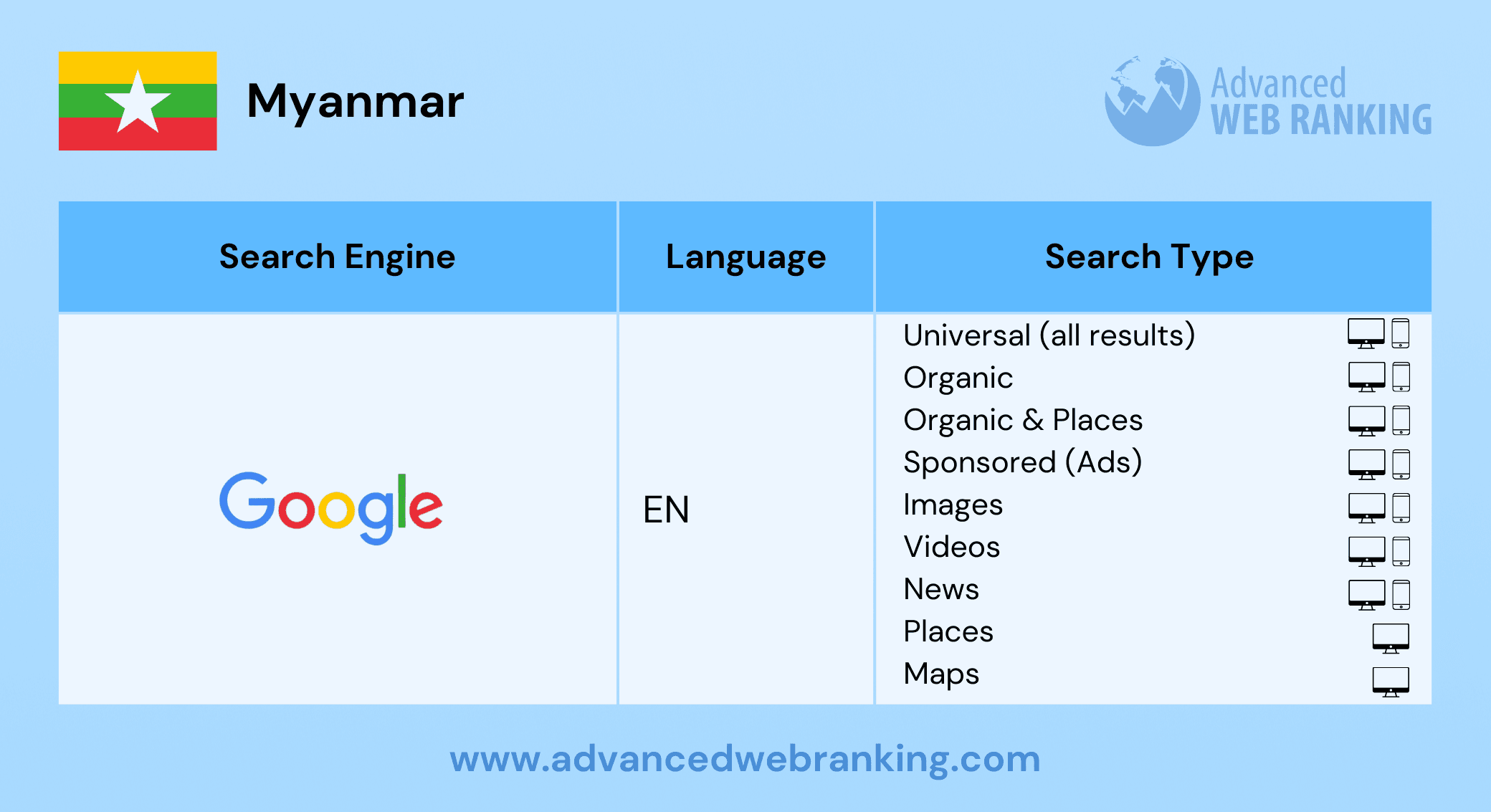 Myanmar

Advanced WEB RANKING

| Search Engine | Language | Search Type |
|---|---|---|
| Google | EN | Universal (all results)<br>Organic<br>Organic & Places<br>Sponsored (Ads)<br>Images<br>Videos<br>News<br>Places<br>Maps |

www.advancedwebranking.com